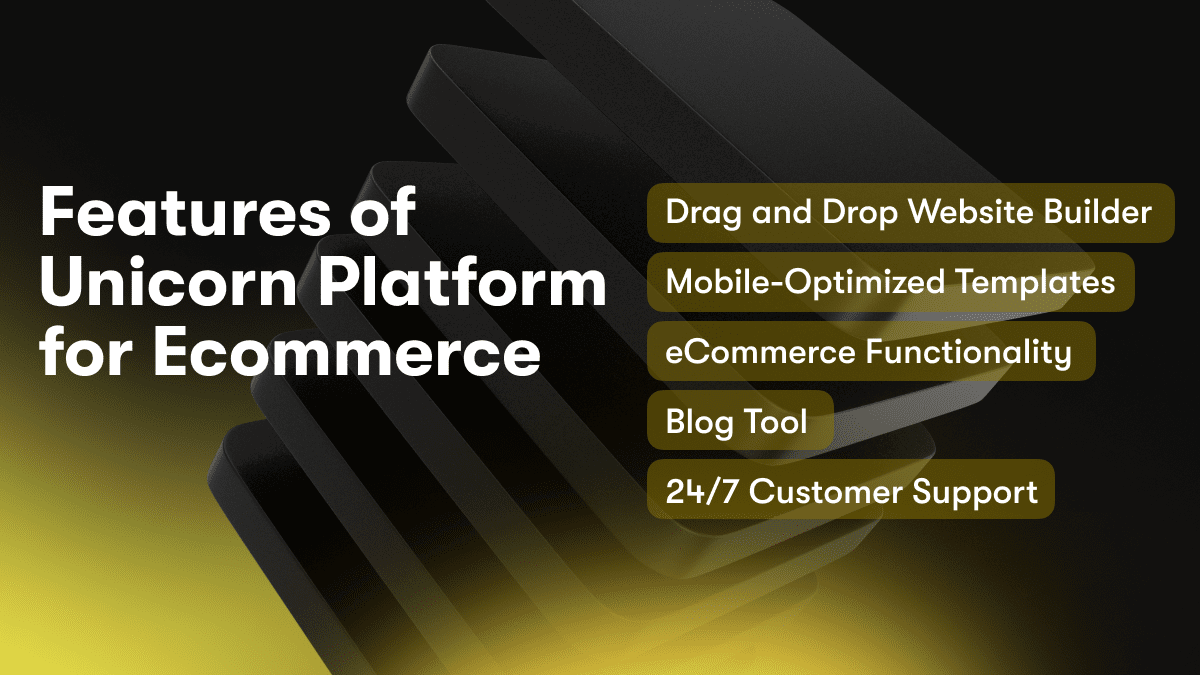 Features of Unicorn Platform for Ecommerce

Drag and Drop Website Builder

Mobile-Optimized Templates

eCommerce Functionality

Blog Tool

24/7 Customer Support